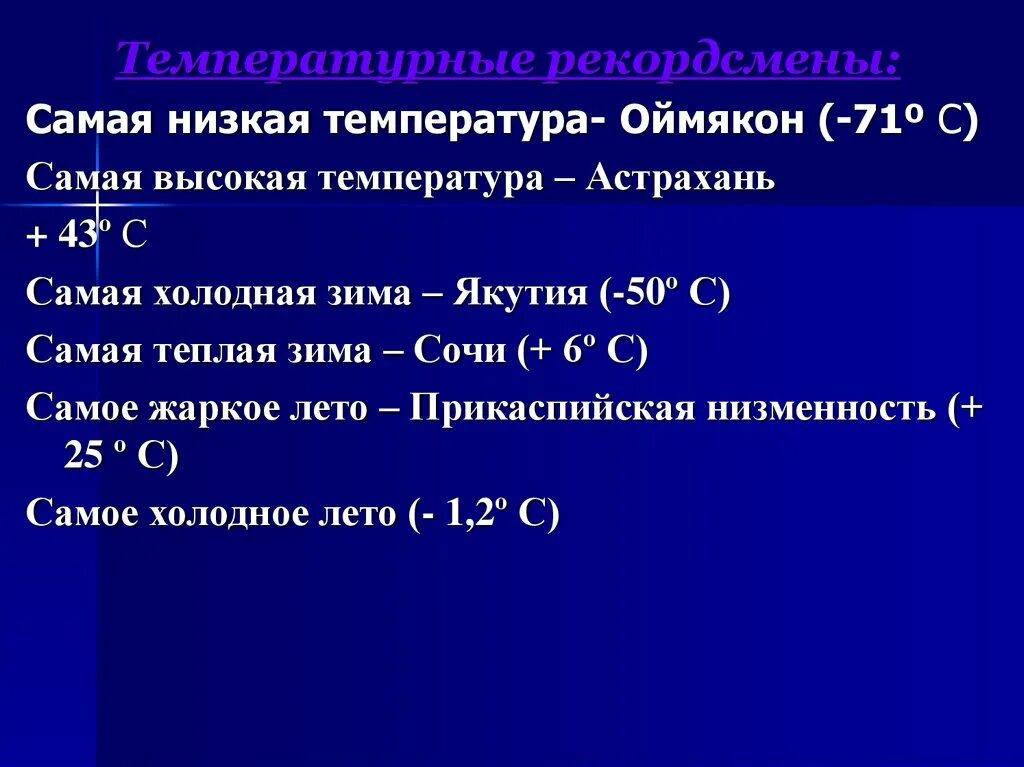 Температурные рекордсмены:

Самая низкая температура- Оймякон (-71º С)

Самая высокая температура – Астрахань + 43º С

Самая холодная зима – Якутия (-50º С)

Самая теплая зима – Сочи (+ 6º С)

Самое жаркое лето – Прикаспийская низменность (+ 25 º С)

Самое холодное лето (- 1,2º С)